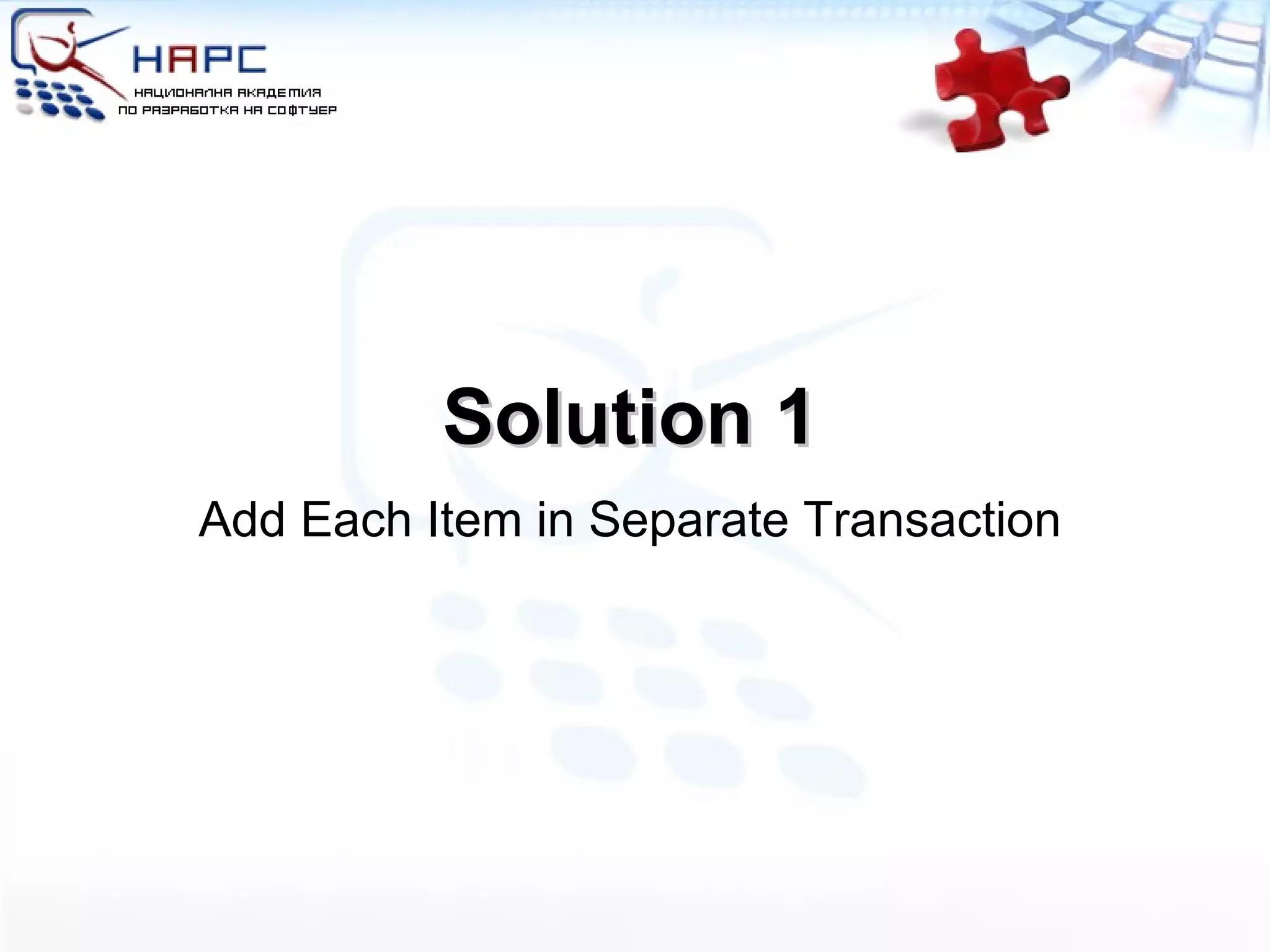 НАРС
НАЦИОНАЛНА АКАДЕМИЯ ПО РАЗРАБОТКА НА СОФТУЕР

Solution 1

Add Each Item in Separate Transaction